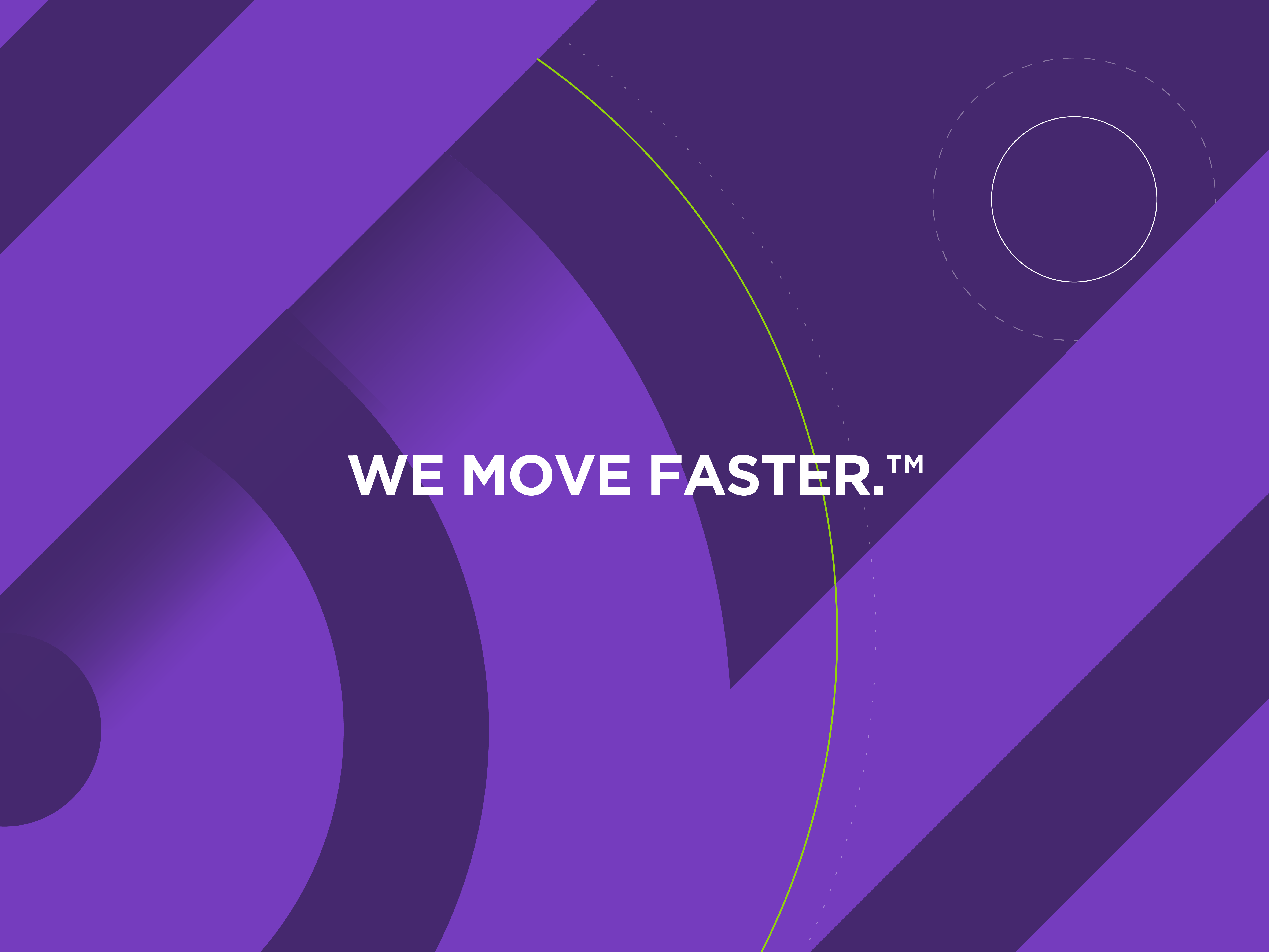 WE MOVE FASTER.™